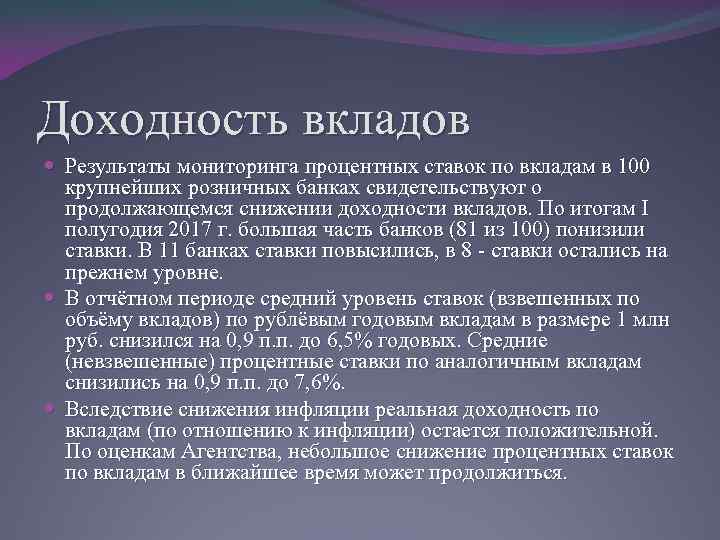 Доходность вкладов

Результаты мониторинга процентных ставок по вкладам в 100 крупнейших розничных банках свидетельствуют о продолжающемся снижении доходности вкладов. По итогам I полугодия 2017 г. большая часть банков (81 из 100) понизили ставки. В 11 банках ставки повысились, в 8 - ставки остались на прежнем уровне.

В отчётном периоде средний уровень ставок (взвешенных по объёму вкладов) по рублёвым годовым вкладам в размере 1 млн руб. снизился на 0,9 п.п. до 6,5% годовых. Средние (невзвешенные) процентные ставки по аналогичным вкладам снизились на 0,9 п.п. до 7,6%.

Вследствие снижения инфляции реальная доходность по вкладам (по отношению к инфляции) остается положительной. По оценкам Агентства, небольшое снижение процентных ставок по вкладам в ближайшее время может продолжиться.